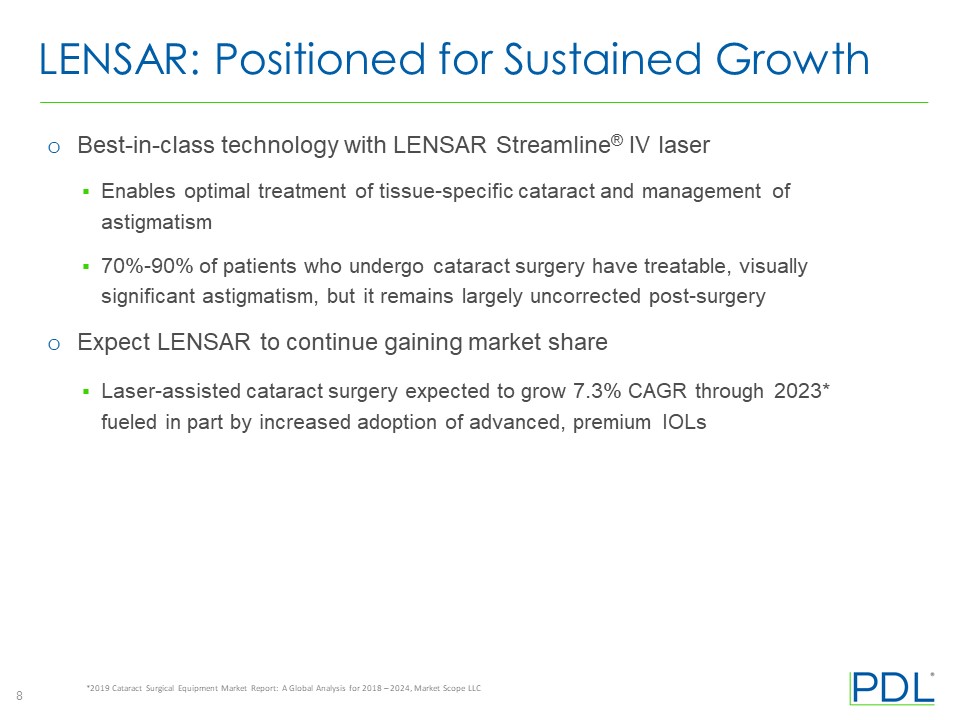 LENSAR: Positioned for Sustained Growth

o Best-in-class technology with LENSAR Streamline® IV laser

▪ Enables optimal treatment of tissue-specific cataract and management of astigmatism

▪ 70%-90% of patients who undergo cataract surgery have treatable, visually significant astigmatism, but it remains largely uncorrected post-surgery

o Expect LENSAR to continue gaining market share

▪ Laser-assisted cataract surgery expected to grow 7.3% CAGR through 2023* fueled in part by increased adoption of advanced, premium IOLs

8

*2019 Cataract Surgical Equipment Market Report: A Global Analysis for 2018 – 2024, Market Scope LLC

PDL®